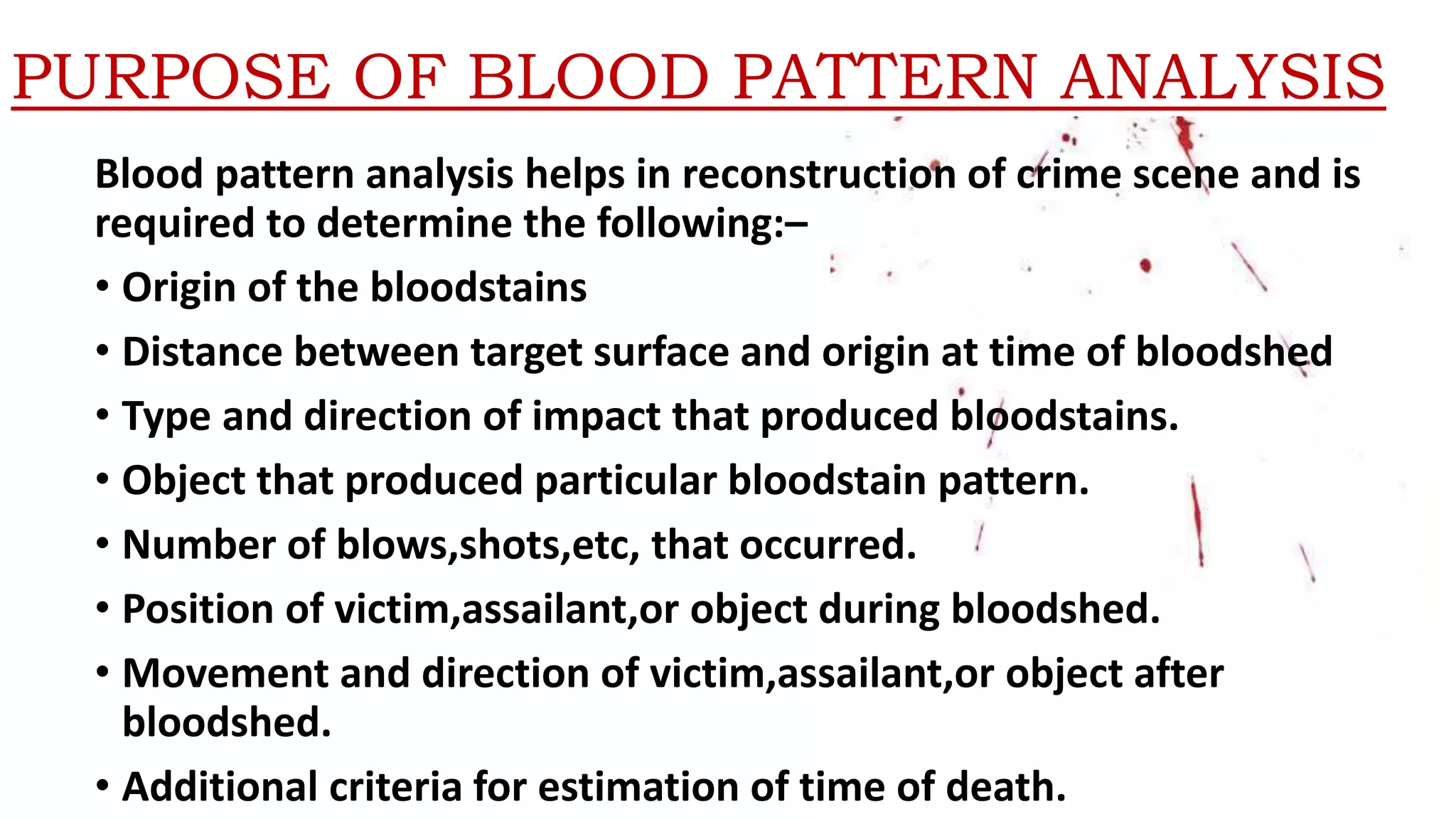 PURPOSE OF BLOOD PATTERN ANALYSIS

Blood pattern analysis helps in reconstruction of crime scene and is required to determine the following:–

• Origin of the bloodstains
• Distance between target surface and origin at time of bloodshed
• Type and direction of impact that produced bloodstains.
• Object that produced particular bloodstain pattern.
• Number of blows,shots,etc, that occurred.
• Position of victim,assailant,or object during bloodshed.
• Movement and direction of victim,assailant,or object after bloodshed.
• Additional criteria for estimation of time of death.